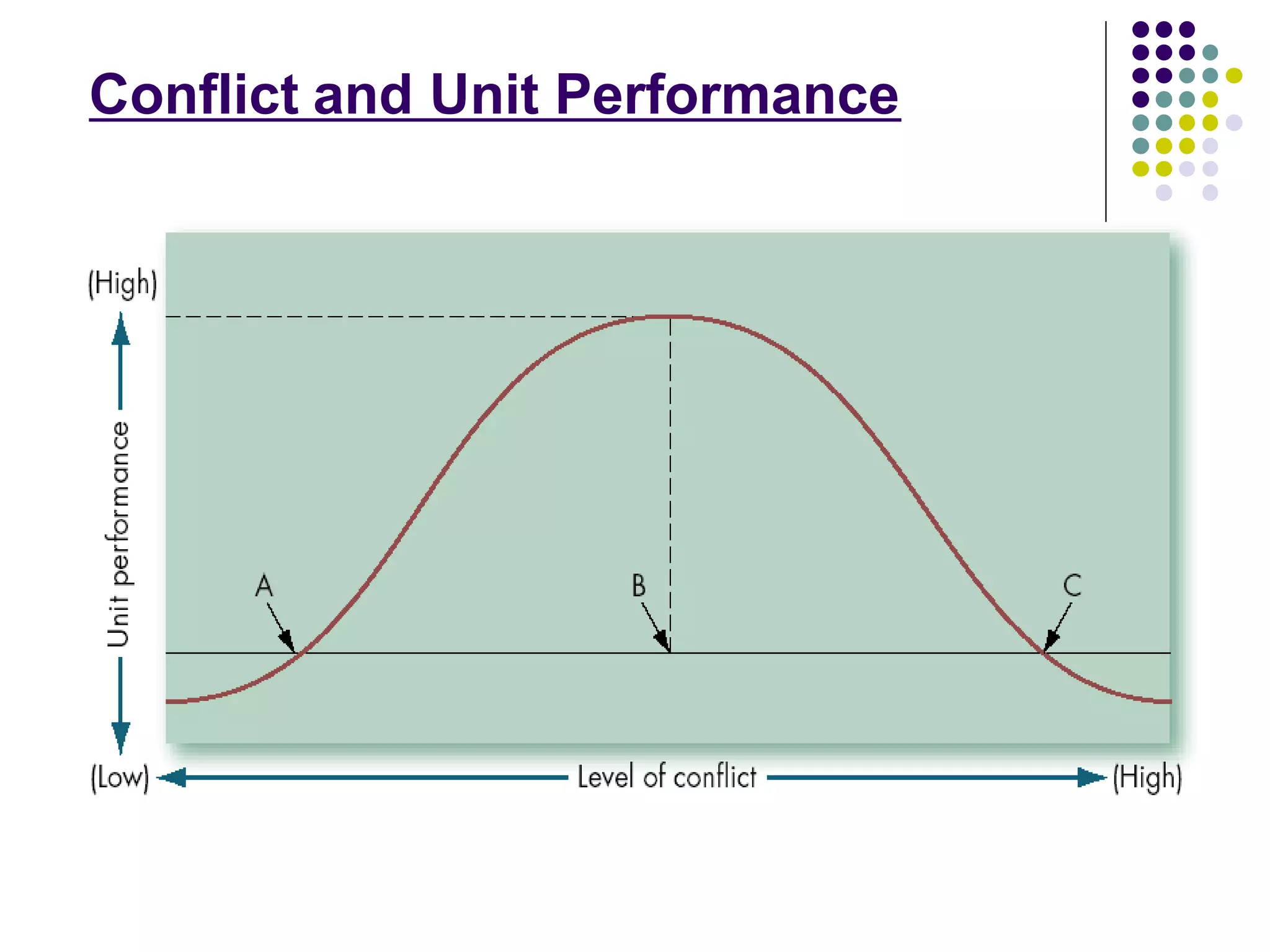 Conflict and Unit Performance

(High)

Unit performance

A

B

C

(Low)

Level of conflict

(High)